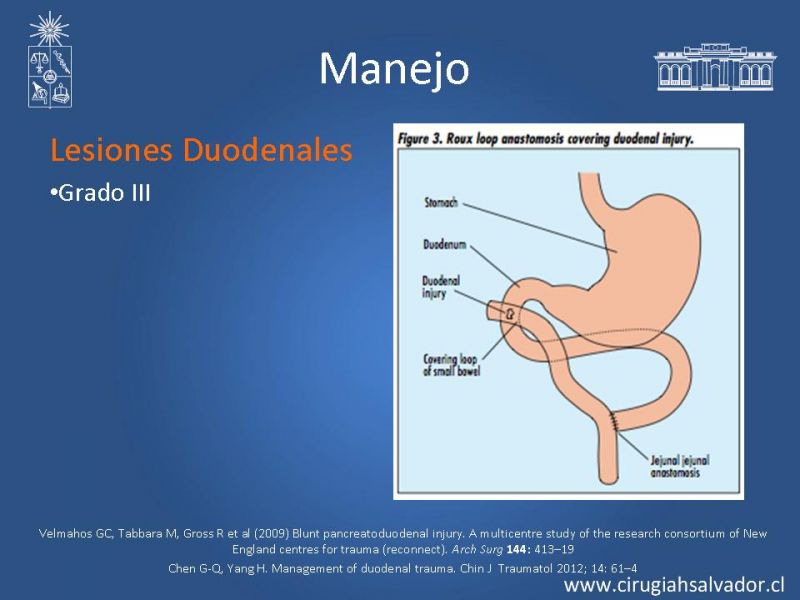 Manejo

Lesiones Duodenales

•Grado III

Figure 3. Roux loop anastomosis covering duodenal injury.

Stomach

Duodenum

Duodenal injury

Covering loop of small bowel

Jejunal jejunal anastomosis

Velmahos GC, Tabbara M, Gross R et al (2009) Blunt pancreatoduodenal injury. A multicentre study of the research consortium of New England centres for trauma (reconnect). Arch Surg 144: 413–19

Chen G-Q, Yang H. Management of duodenal trauma. Chin J Traumatol 2012; 14: 61–4

www.cirugiahsalvador.cl